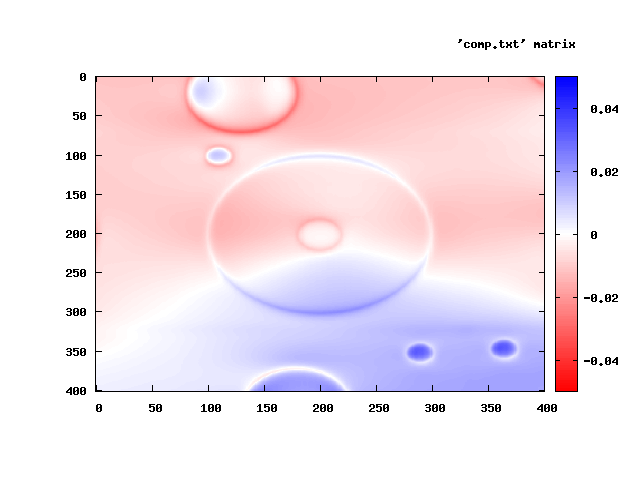 'comp.txt' matrix

0
50
100
150
200
250
300
350
400

0
50
100
150
200
250
300
350
400

0.04
0.02
0
-0.02
-0.04